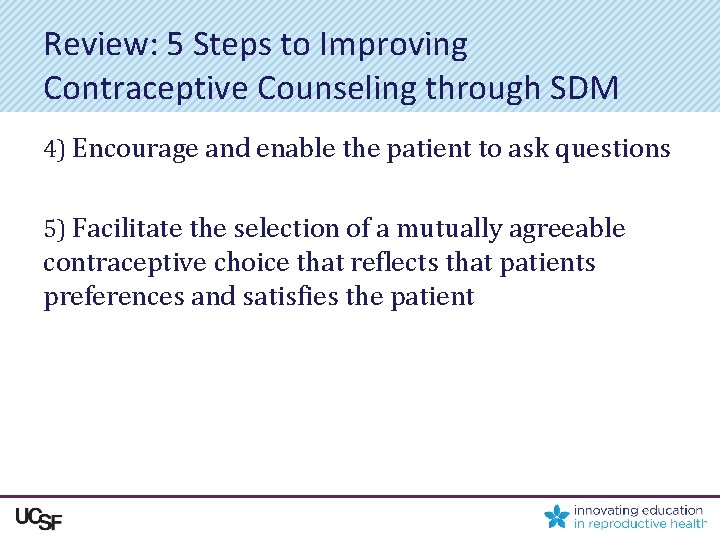 Review: 5 Steps to Improving Contraceptive Counseling through SDM

4) Encourage and enable the patient to ask questions

5) Facilitate the selection of a mutually agreeable contraceptive choice that reflects that patients preferences and satisfies the patient

UCSF

innovating education in reproductive health